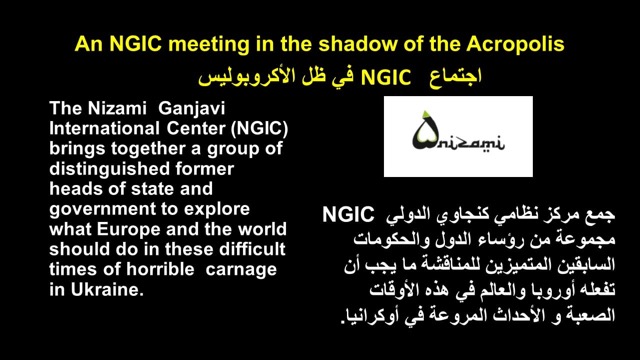 An NGIC meeting in the shadow of the Acropolis

اجتماع NGIC في ظل الأكروبوليس

The Nizami Ganjavi International Center (NGIC) brings together a group of distinguished former heads of state and government to explore what Europe and the world should do in these difficult times of horrible carnage in Ukraine.

nizami

جمع مركز نظامي كنجاوي الدولي NGIC مجموعة من رؤساء الدول والحكومات السابقين المتميزين للمناقشة ما يجب أن تفعله أوروبا والعالم في هذه الأوقات الصعبة و الأحداث المروعة في أوكرانيا.